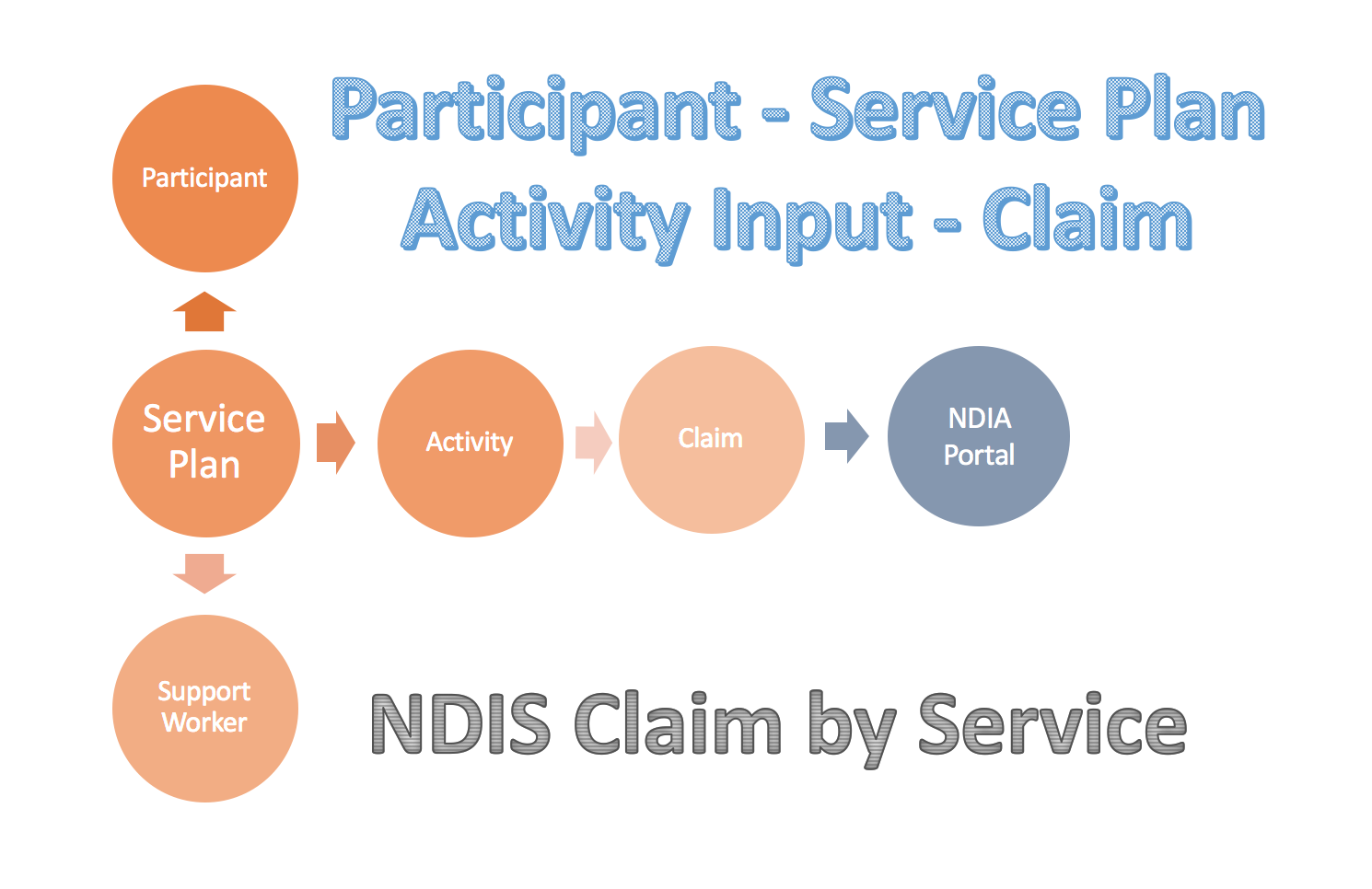 Participant - Service Plan
Activity Input - Claim

Participant

Service Plan

Activity

Claim

NDIA Portal

Support Worker

NDIS Claim by Service